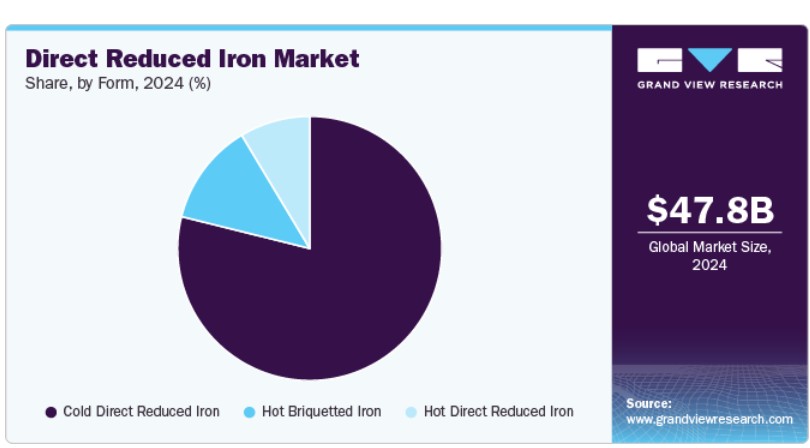 Direct Reduced Iron Market
Share, by Form, 2024 (%)

GRAND VIEW RESEARCH

$47.8B
Global Market Size, 2024

Cold Direct Reduced Iron
Hot Briquetted Iron
Hot Direct Reduced Iron

Source:
www.grandviewresearch.com